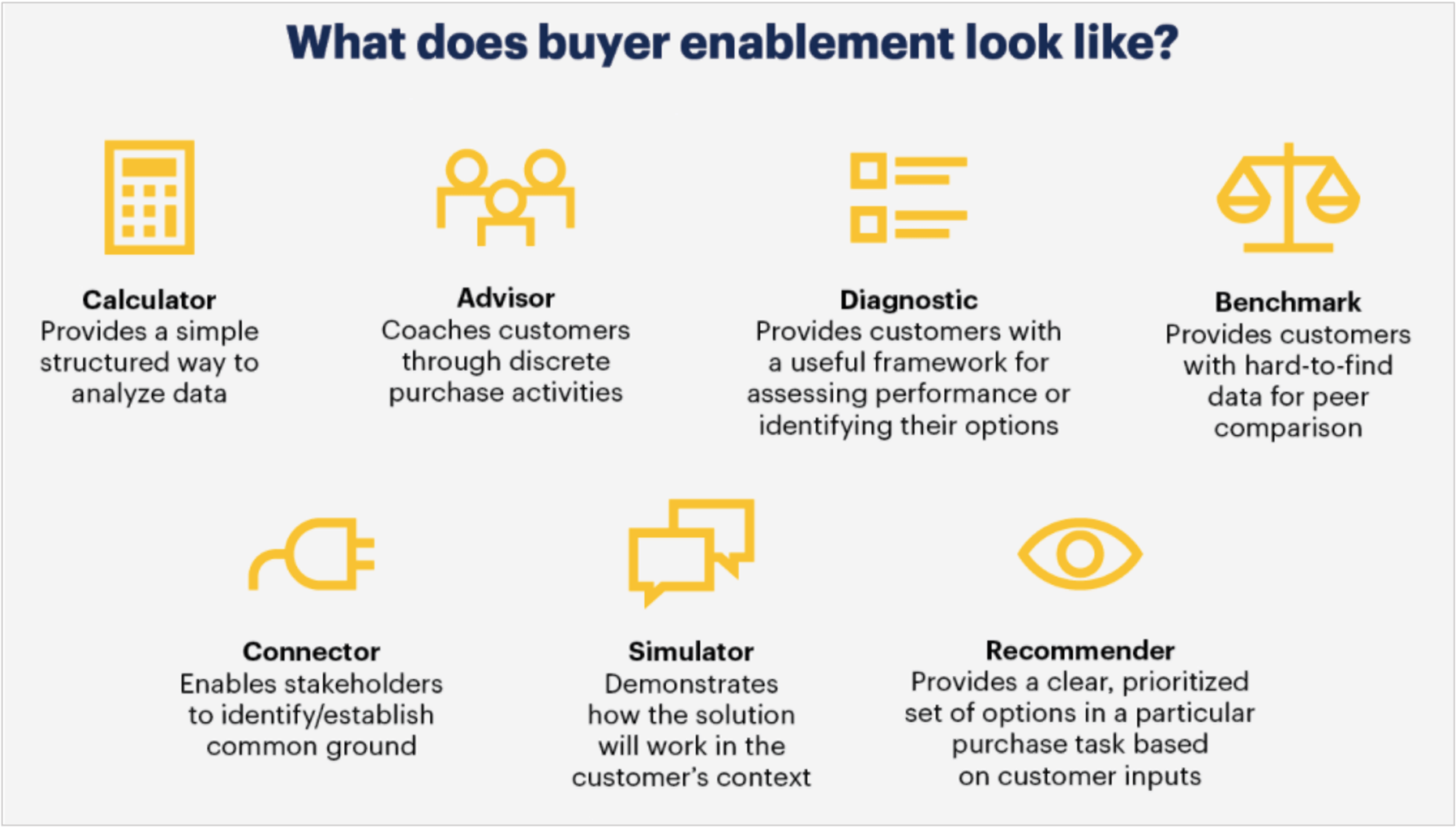 What does buyer enablement look like?

Calculator
Provides a simple structured way to analyze data

Advisor
Coaches customers through discrete purchase activities

Diagnostic
Provides customers with a useful framework for assessing performance or identifying their options

Benchmark
Provides customers with hard-to-find data for peer comparison

Connector
Enables stakeholders to identify/establish common ground

Simulator
Demonstrates how the solution will work in the customer's context

Recommender
Provides a clear, prioritized set of options in a particular purchase task based on customer inputs